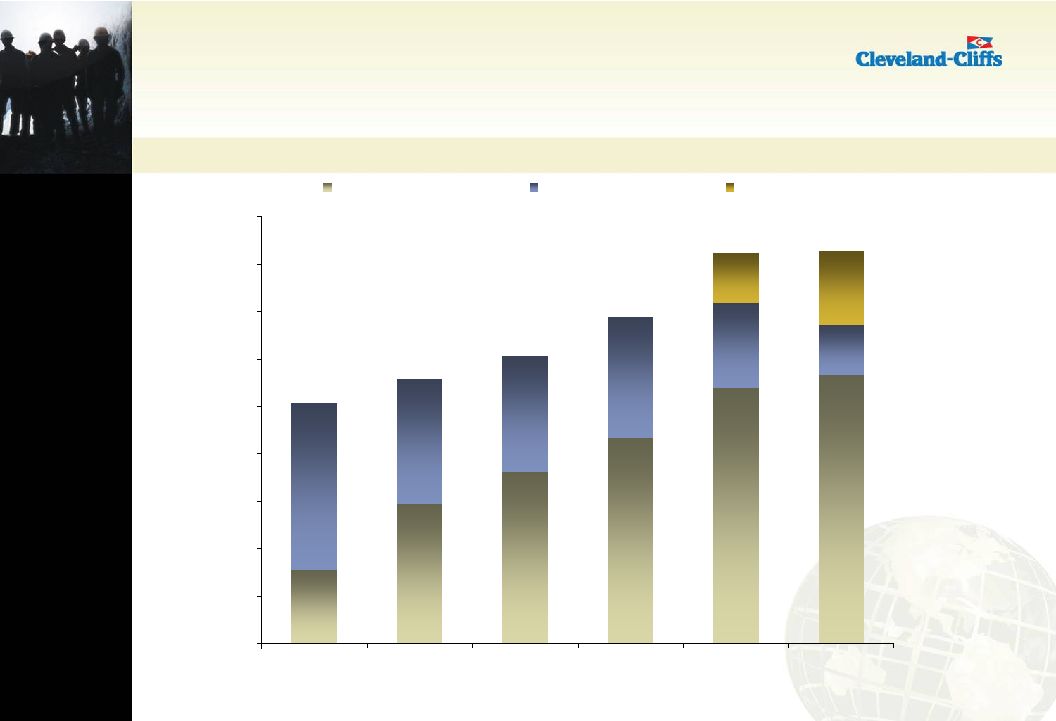 Cleveland-Cliffs